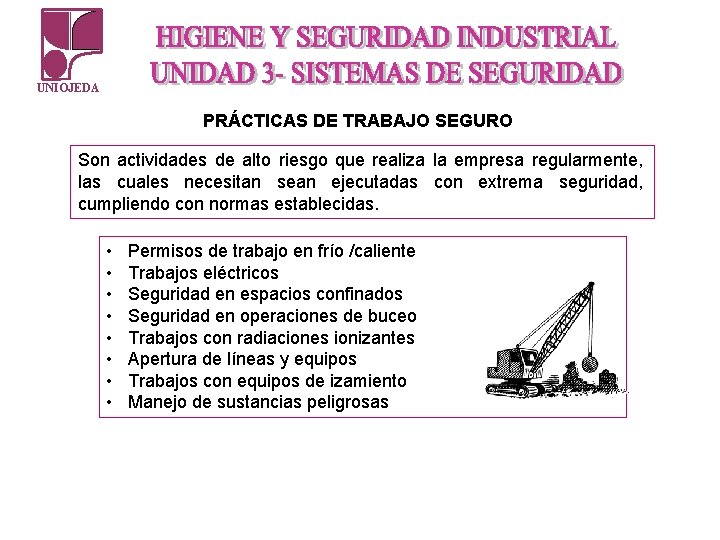 UNIOJEDA

HIGIENE Y SEGURIDAD INDUSTRIAL
UNIDAD 3- SISTEMAS DE SEGURIDAD

PRÁCTICAS DE TRABAJO SEGURO

Son actividades de alto riesgo que realiza la empresa regularmente, las cuales necesitan sean ejecutadas con extrema seguridad, cumpliendo con normas establecidas.

• Permisos de trabajo en frío /caliente
• Trabajos eléctricos
• Seguridad en espacios confinados
• Seguridad en operaciones de buceo
• Trabajos con radiaciones ionizantes
• Apertura de líneas y equipos
• Trabajos con equipos de izamiento
• Manejo de sustancias peligrosas